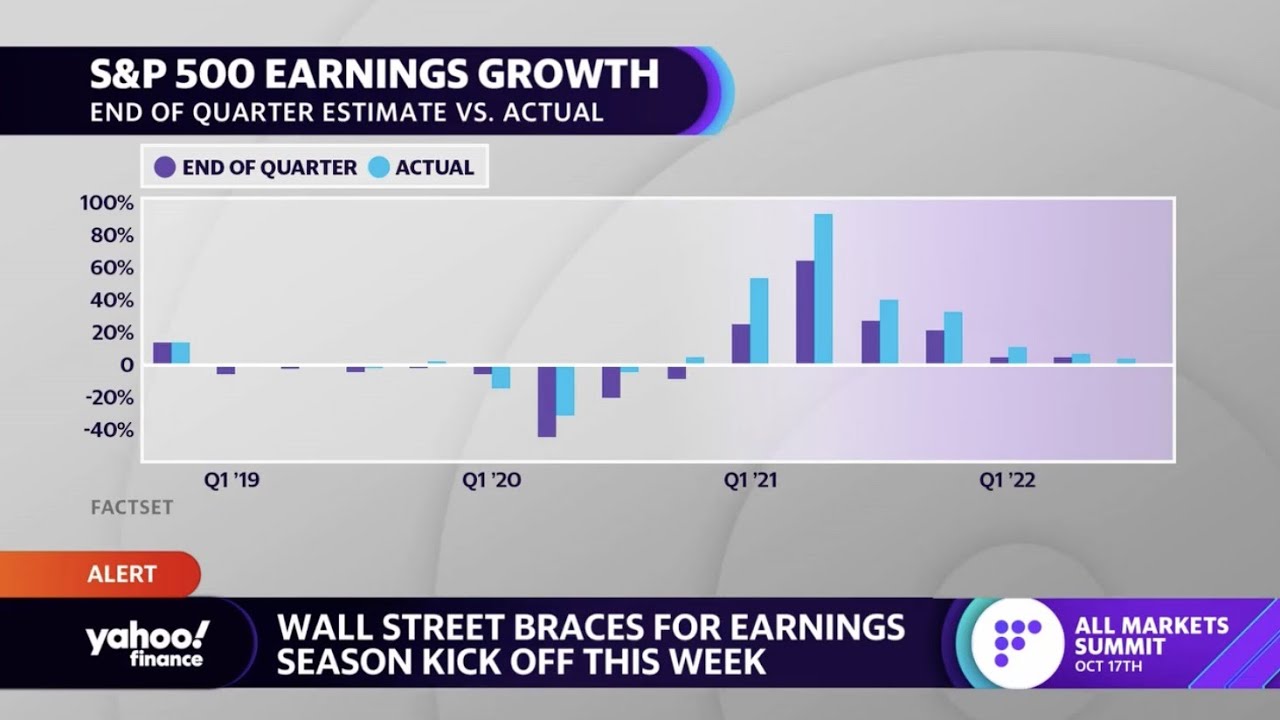 S&P 500 EARNINGS GROWTH
END OF QUARTER ESTIMATE VS. ACTUAL

END OF QUARTER ACTUAL

100%
80%
60%
40%
20%
0
-20%
-40%

Q1 '19
Q1 '20
Q1 '21
Q1 '22

FACTSET

ALERT

yahoo! finance

WALL STREET BRACES FOR EARNINGS SEASON KICK OFF THIS WEEK

ALL MARKETS SUMMIT
OCT 17TH